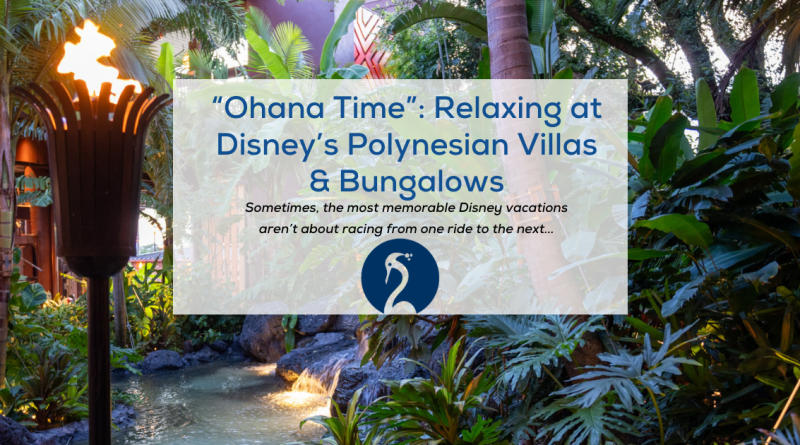 “Ohana Time”: Relaxing at Disney’s Polynesian Villas & Bungalows

Sometimes, the most memorable Disney vacations aren’t about racing from one ride to the next...